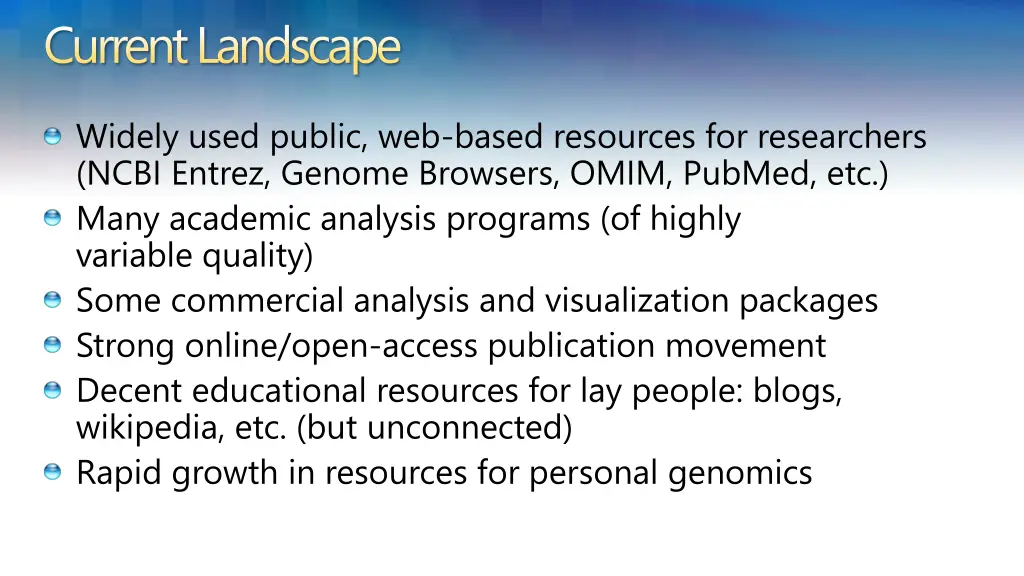 Current Landscape

Widely used public, web-based resources for researchers (NCBI Entrez, Genome Browsers, OMIM, PubMed, etc.)
Many academic analysis programs (of highly variable quality)
Some commercial analysis and visualization packages
Strong online/open-access publication movement
Decent educational resources for lay people: blogs, wikipedia, etc. (but unconnected)
Rapid growth in resources for personal genomics